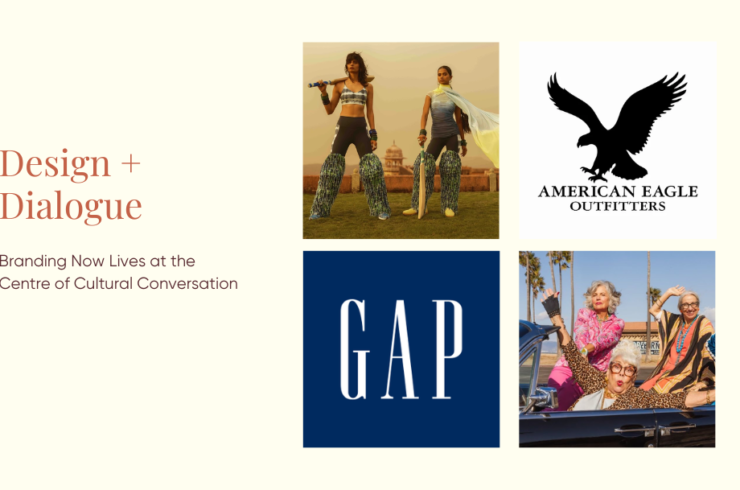 Design + Dialogue

Branding Now Lives at the Centre of Cultural Conversation

AMERICAN EAGLE
OUTFITTERS

GAP